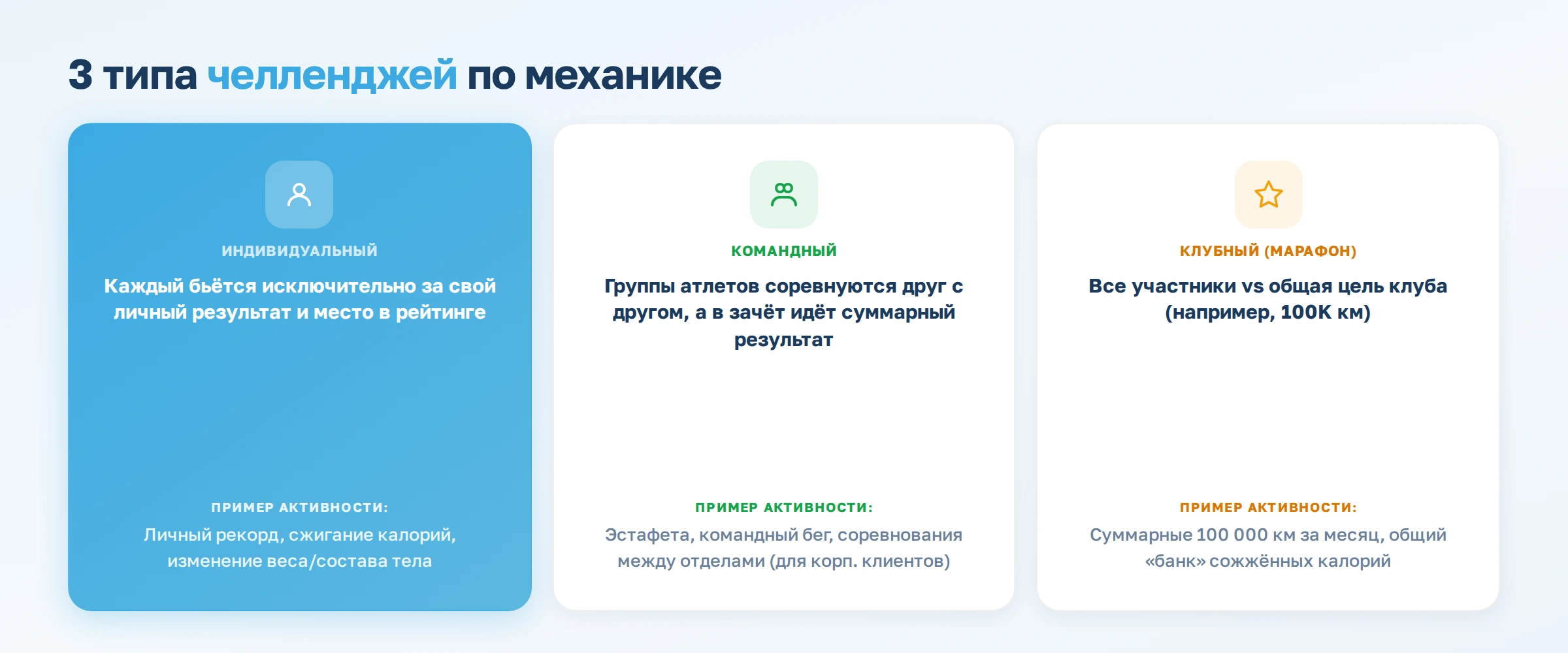 3 типа челленджей по механике

ИНДИВИДУАЛЬНЫЙ

Каждый бьётся исключительно за свой личный результат и место в рейтинге

ПРИМЕР АКТИВНОСТИ:

Личный рекорд, сжигание калорий, изменение веса/состава тела

КОМАНДНЫЙ

Группы атлетов соревнуются друг с другом, а в зачёт идёт суммарный результат

ПРИМЕР АКТИВНОСТИ:

Эстафета, командный бег, соревнования между отделами (для корп. клиентов)

КЛУБНЫЙ (МАРАФОН)

Все участники vs общая цель клуба (например, 100К км)

ПРИМЕР АКТИВНОСТИ:

Суммарные 100 000 км за месяц, общий «банк» сожжённых калорий